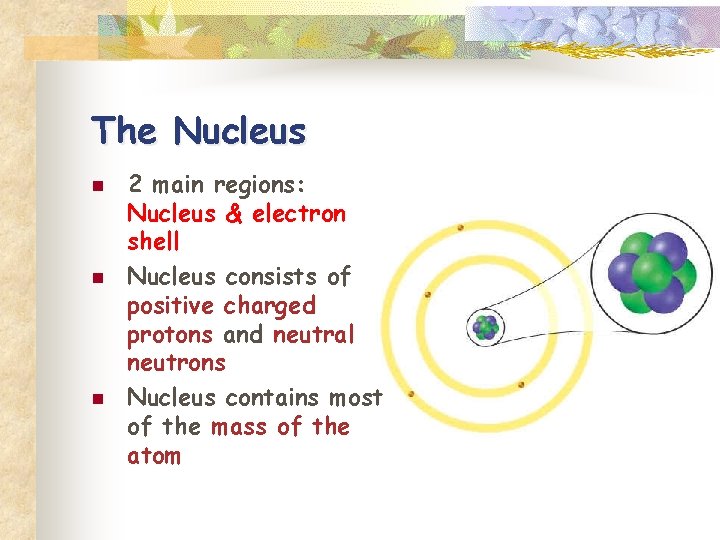 The Nucleus

- 2 main regions: Nucleus & electron shell
- Nucleus consists of positive charged protons and neutral neutrons
- Nucleus contains most of the mass of the atom